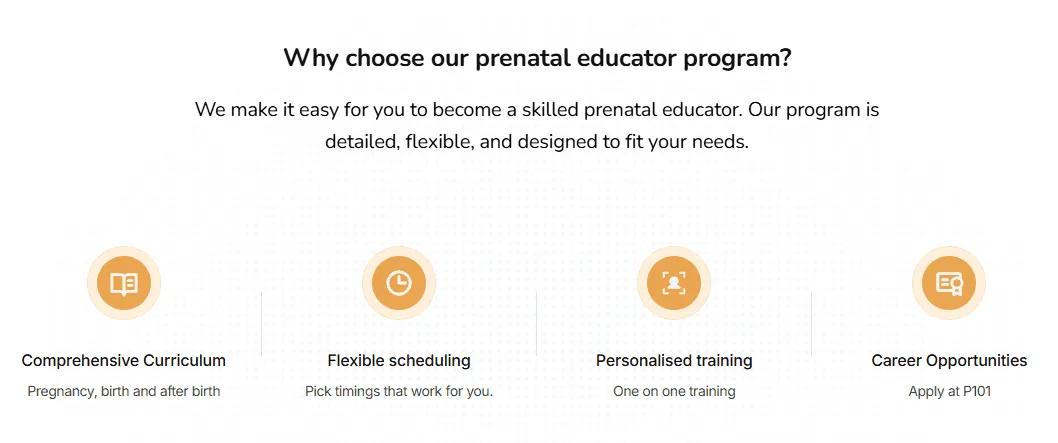 Why choose our prenatal educator program?

We make it easy for you to become a skilled prenatal educator. Our program is detailed, flexible, and designed to fit your needs.

Comprehensive Curriculum
Pregnancy, birth and after birth

Flexible scheduling
Pick timings that work for you.

Personalised training
One on one training

Career Opportunities
Apply at P101